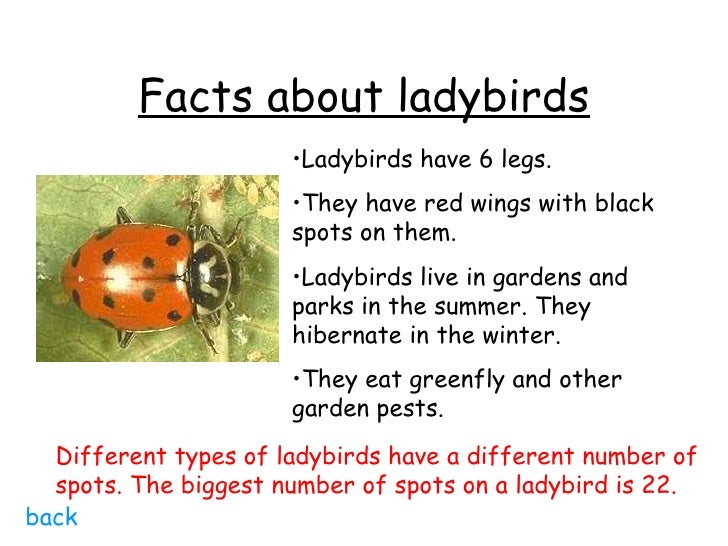 Facts about ladybirds

•Ladybirds have 6 legs.

•They have red wings with black spots on them.

•Ladybirds live in gardens and parks in the summer. They hibernate in the winter.

•They eat greenfly and other garden pests.

Different types of ladybirds have a different number of spots. The biggest number of spots on a ladybird is 22.

back